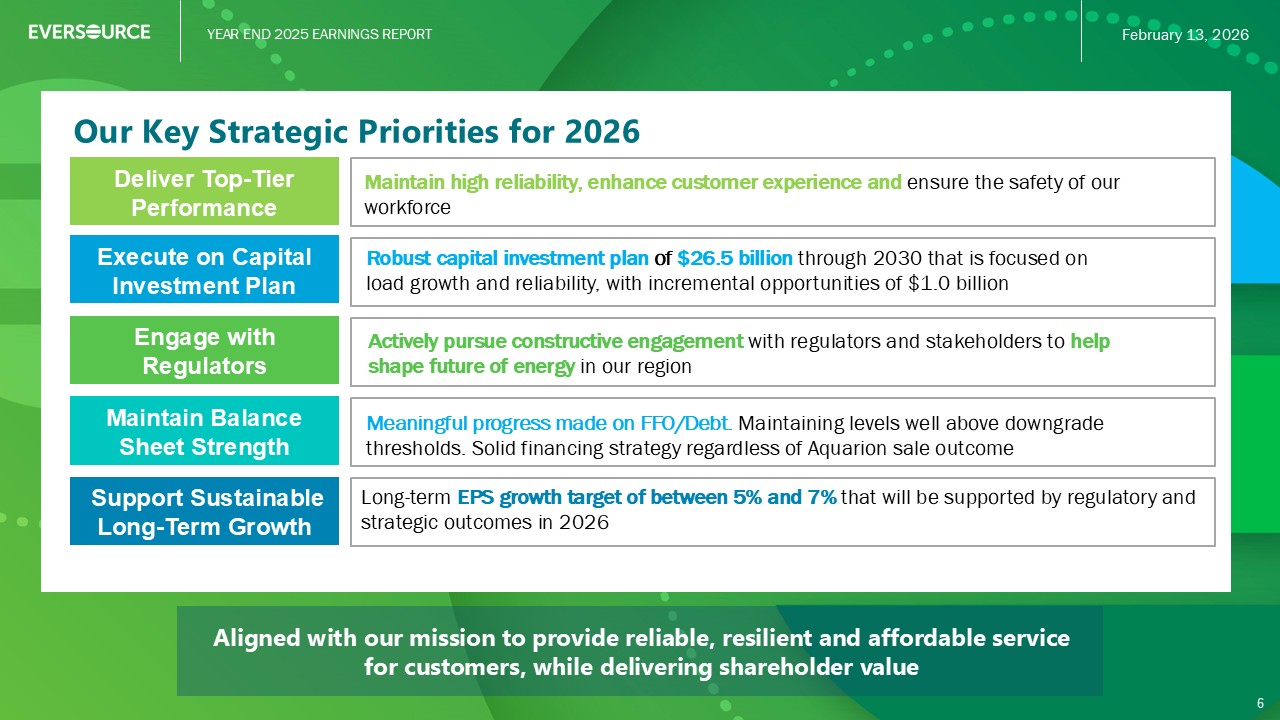 EVERSOURCE

YEAR END 2025 EARNINGS REPORT

February 13, 2026

Our Key Strategic Priorities for 2026

Deliver Top-Tier Performance

Maintain high reliability, enhance customer experience and ensure the safety of our workforce

Execute on Capital Investment Plan

Robust capital investment plan of $26.5 billion through 2030 that is focused on load growth and reliability, with incremental opportunities of $1.0 billion

Engage with Regulators

Actively pursue constructive engagement with regulators and stakeholders to help shape future of energy in our region

Maintain Balance Sheet Strength

Meaningful progress made on FFO/Debt. Maintaining levels well above downgrade thresholds. Solid financing strategy regardless of Aquarion sale outcome

Support Sustainable Long-Term Growth

Long-term EPS growth target of between 5% and 7% that will be supported by regulatory and strategic outcomes in 2026

Aligned with our mission to provide reliable, resilient and affordable service for customers, while delivering shareholder value

6